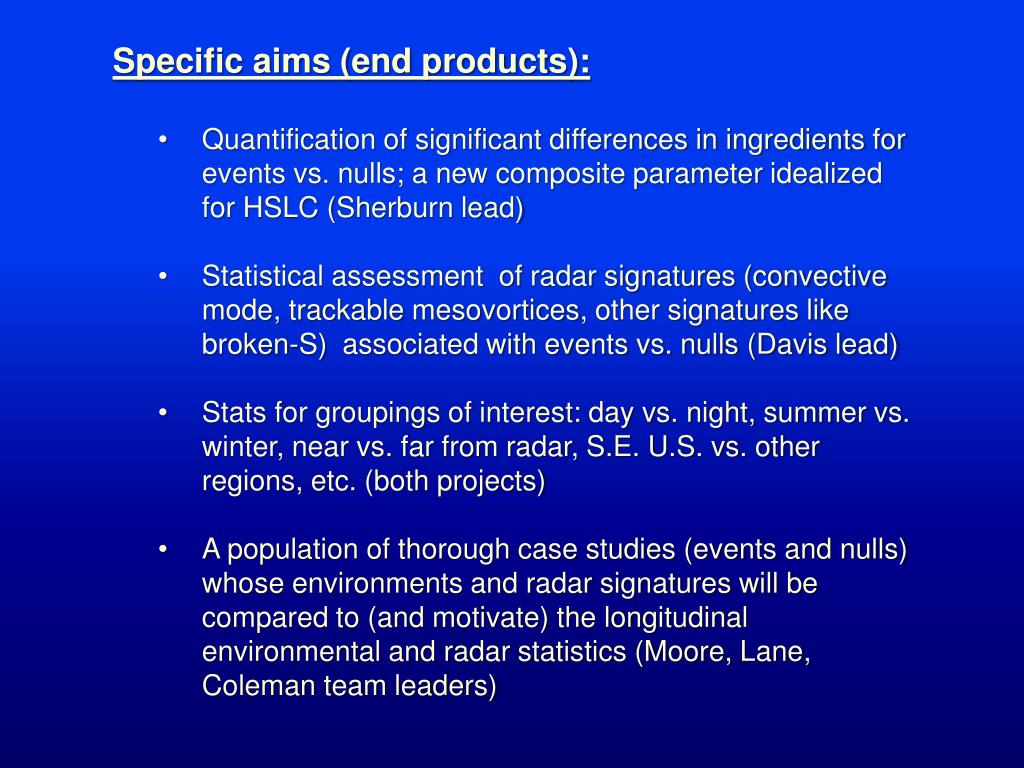 Specific aims (end products):

• Quantification of significant differences in ingredients for events vs. nulls; a new composite parameter idealized for HSLC (Sherburn lead)

• Statistical assessment of radar signatures (convective mode, trackable mesovortices, other signatures like broken-S) associated with events vs. nulls (Davis lead)

• Stats for groupings of interest: day vs. night, summer vs. winter, near vs. far from radar, S.E. U.S. vs. other regions, etc. (both projects)

• A population of thorough case studies (events and nulls) whose environments and radar signatures will be compared to (and motivate) the longitudinal environmental and radar statistics (Moore, Lane, Coleman team leaders)